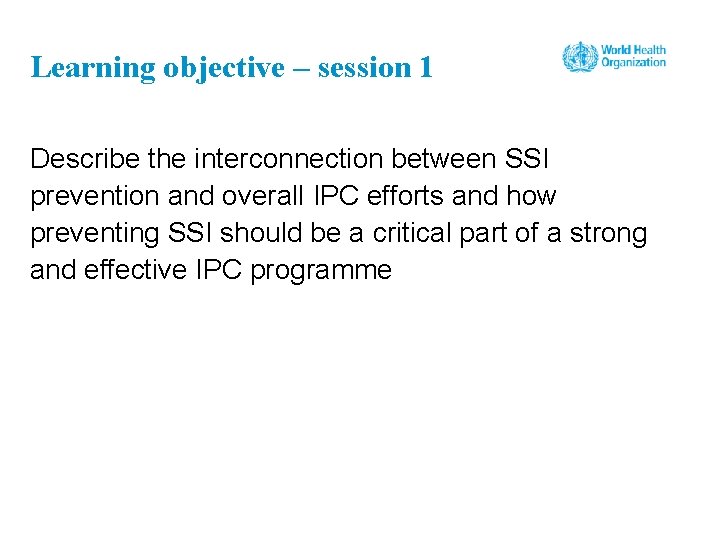 Learning objective – session 1

World Health Organization

Describe the interconnection between SSI prevention and overall IPC efforts and how preventing SSI should be a critical part of a strong and effective IPC programme